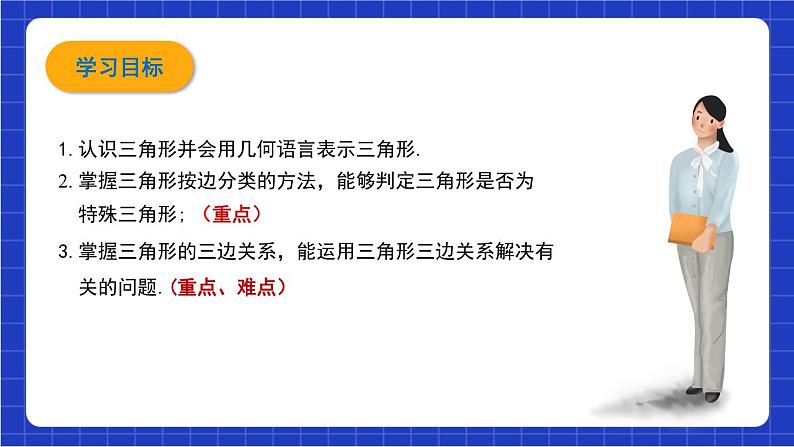 学习目标

1. 认识三角形并会用几何语言表示三角形.

2. 掌握三角形按边分类的方法，能够判定三角形是否为特殊三角形；（重点）

3. 掌握三角形的三边关系，能运用三角形三边关系解决有关的问题.（重点、难点）